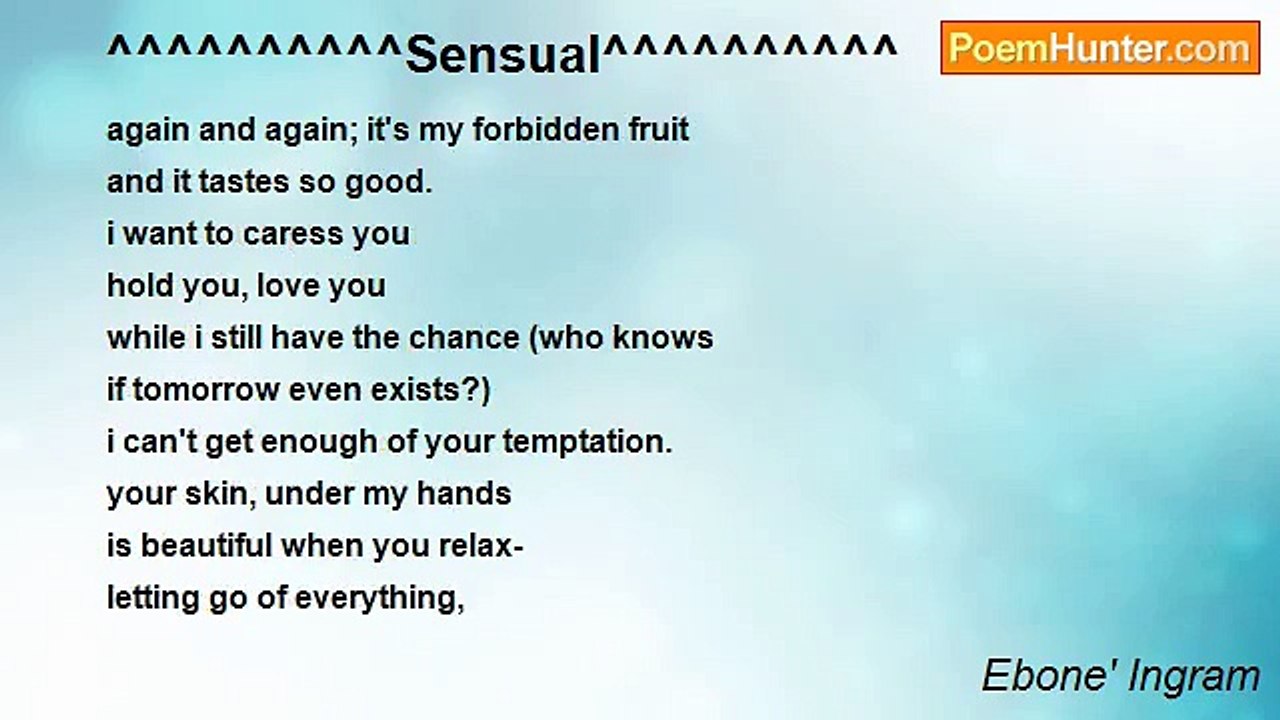 ^^^^^^^^^^Sensual^^^^^^^^^^

PoemHunter.com

again and again; it's my forbidden fruit
and it tastes so good.
i want to caress you
hold you, love you
while i still have the chance (who knows
if tomorrow even exists?)
i can't get enough of your temptation.
your skin, under my hands
is beautiful when you relax-
letting go of everything,

Ebone' Ingram